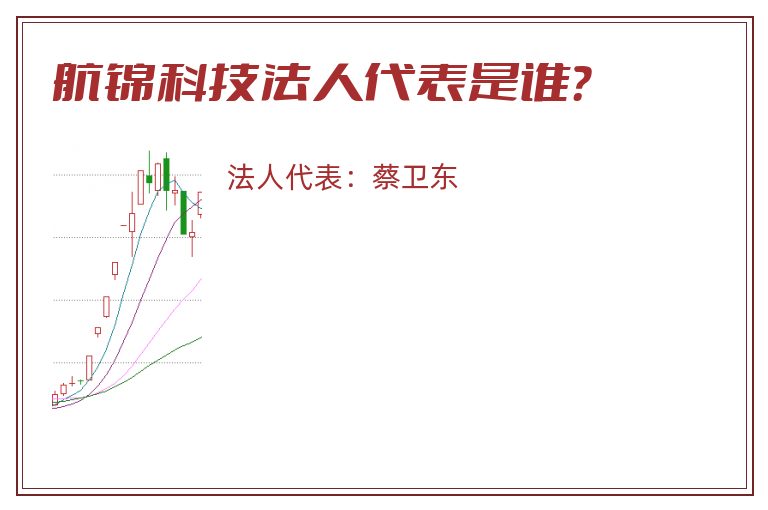 航锦科技法人代表是谁?

法人代表：蔡卫东